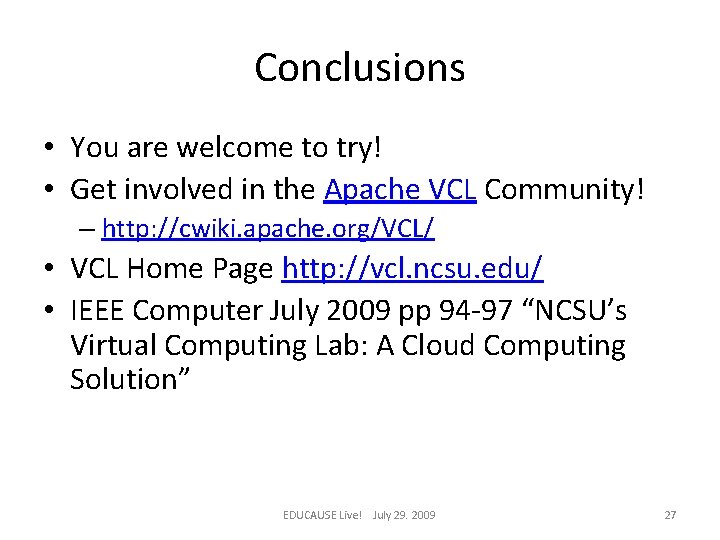 Conclusions

• You are welcome to try!
• Get involved in the Apache VCL Community!
– http://cwiki.apache.org/VCL/
• VCL Home Page http://vcl.ncsu.edu/
• IEEE Computer July 2009 pp 94-97 “NCSU’s Virtual Computing Lab: A Cloud Computing Solution”

EDUCAUSE Live! July 29, 2009

27